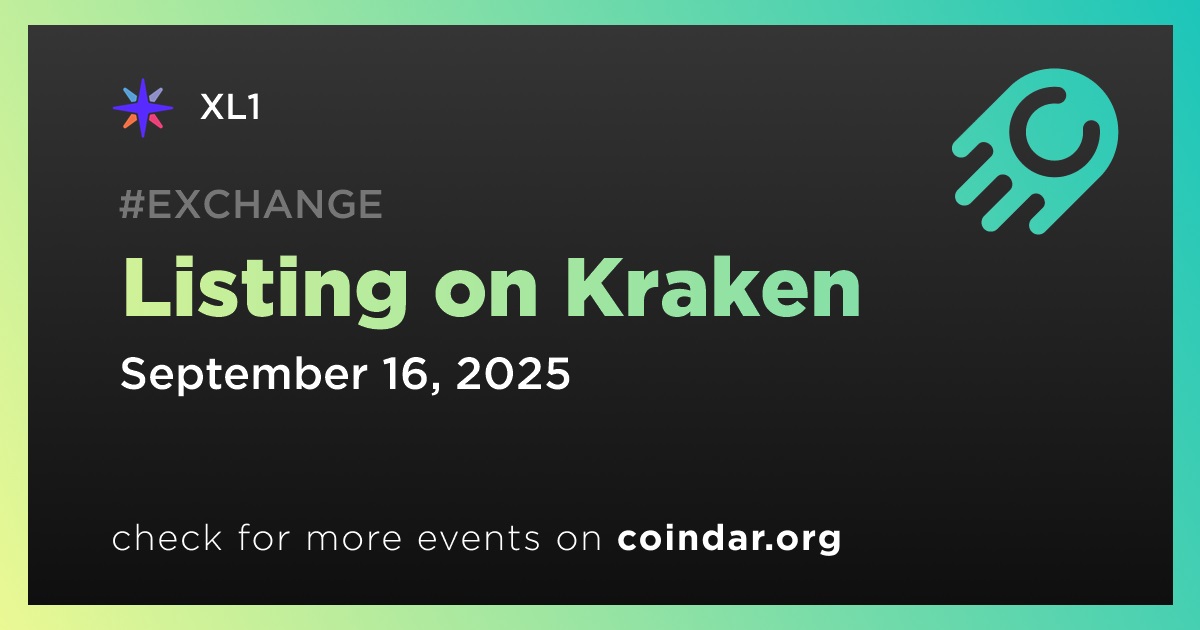 XL1

#EXCHANGE

Listing on Kraken

September 16, 2025

check for more events on coindar.org